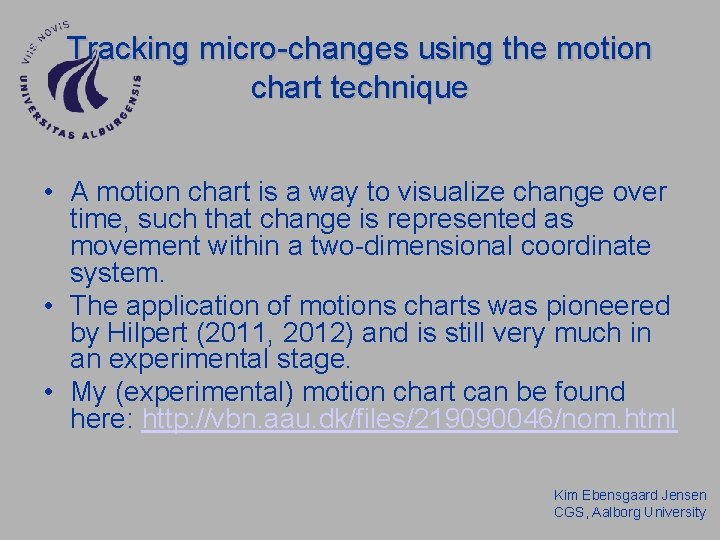 VIIS NOVIS
UNIVERSITAS ALBURGENSIS

Tracking micro-changes using the motion chart technique

• A motion chart is a way to visualize change over time, such that change is represented as movement within a two-dimensional coordinate system.
• The application of motions charts was pioneered by Hilpert (2011, 2012) and is still very much in an experimental stage.
• My (experimental) motion chart can be found here: http://vbn.aau.dk/files/219090046/nom.html

Kim Ebensgaard Jensen
CGS, Aalborg University